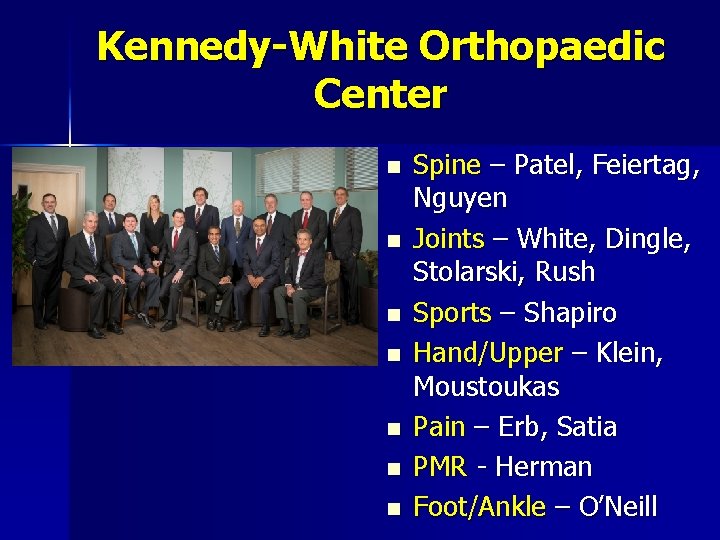 Kennedy-White Orthopaedic Center

- Spine – Patel, Feiertag, Nguyen
- Joints – White, Dingle, Stolarski, Rush
- Sports – Shapiro
- Hand/Upper – Klein, Moustoukas
- Pain – Erb, Satia
- PMR - Herman
- Foot/Ankle – O'Neill